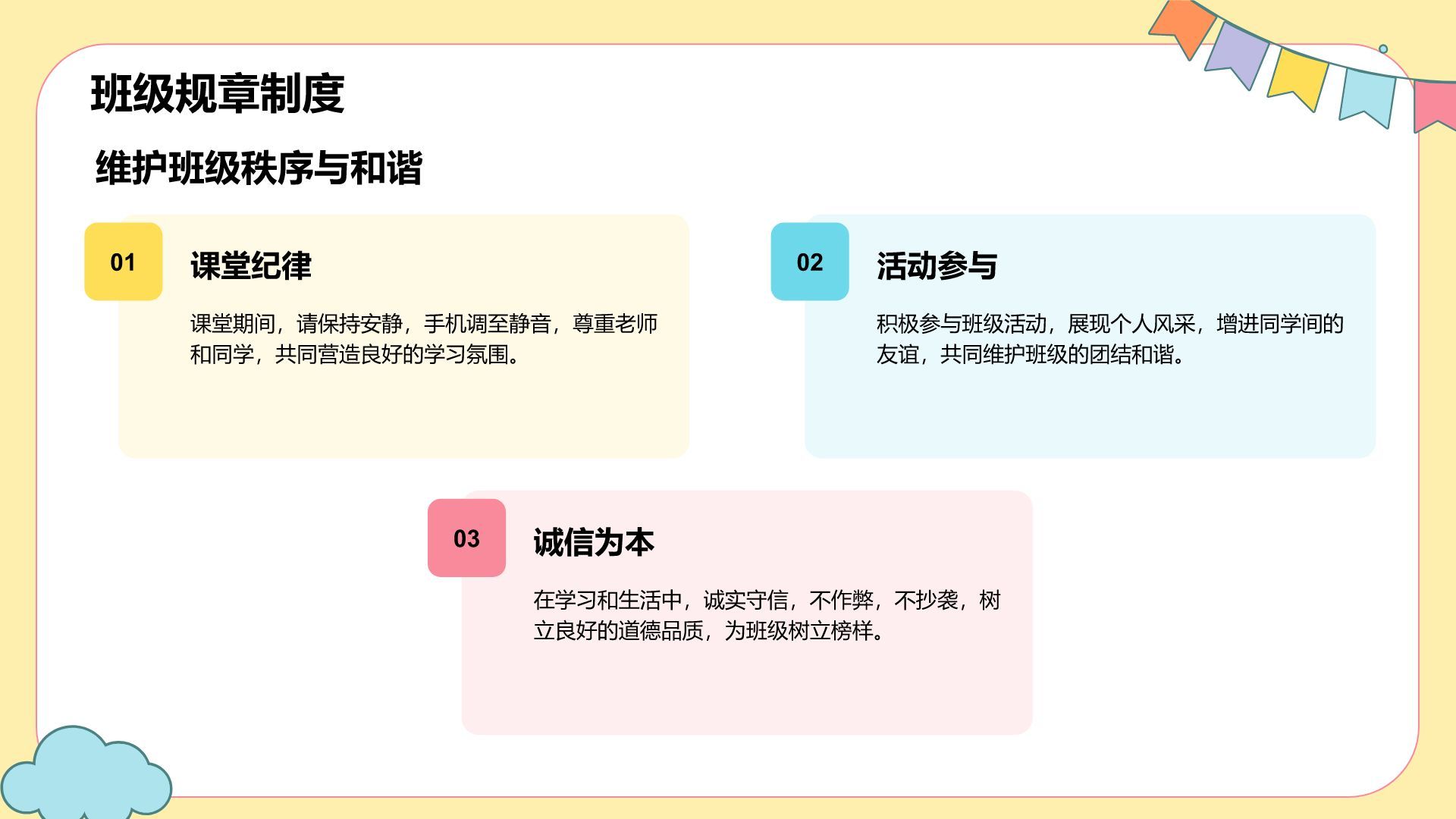 班级规章制度

维护班级秩序与和谐

01

课堂纪律

课堂期间，请保持安静，手机调至静音，尊重老师和同学，共同营造良好的学习氛围。

02

活动参与

积极参与班级活动，展现个人风采，增进同学间的友谊，共同维护班级的团结和谐。

03

诚信为本

在学习和生活中，诚实守信，不作弊，不抄袭，树立良好的道德品质，为班级树立榜样。